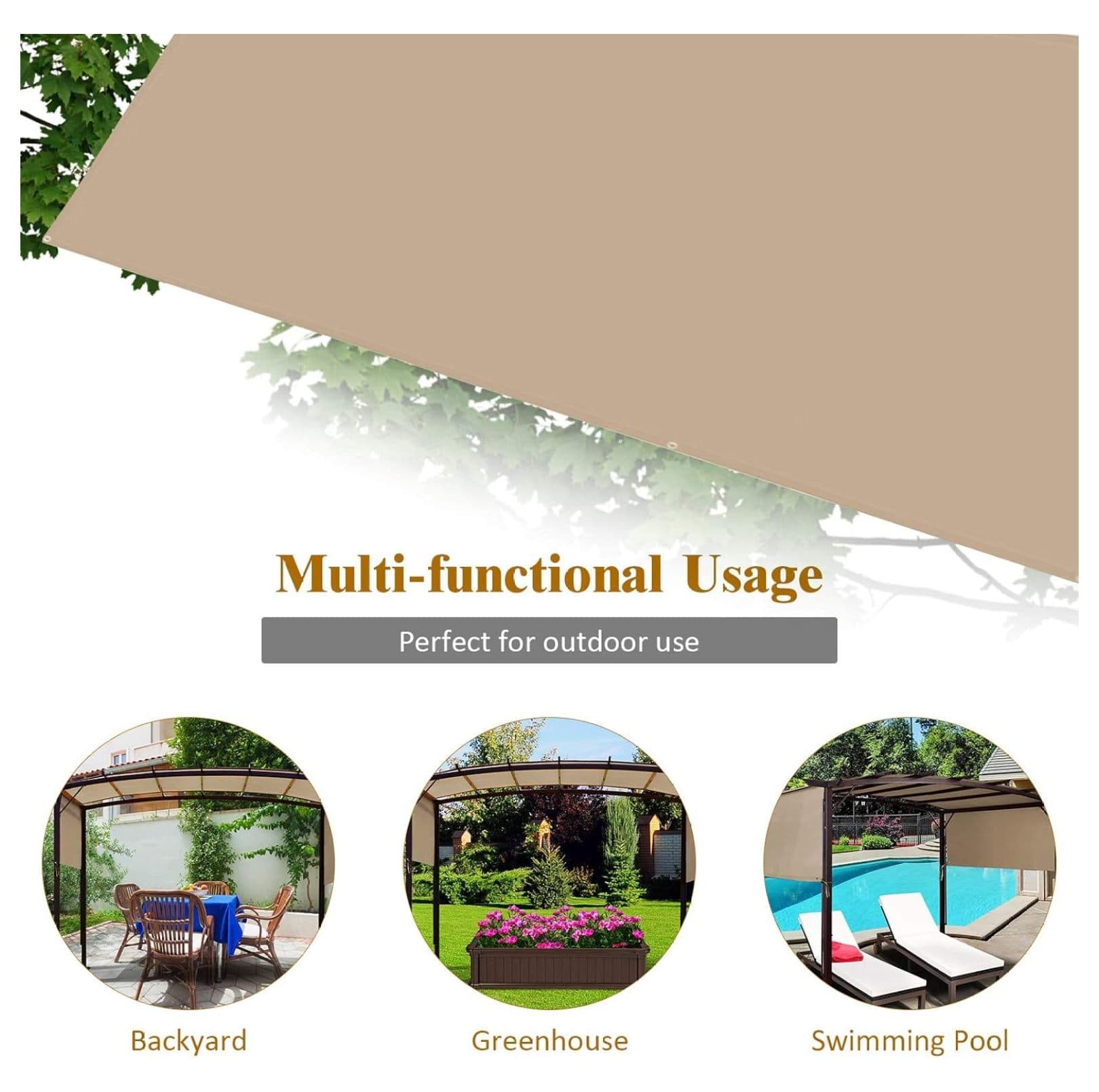 Multi-functional Usage

Perfect for outdoor use

Backyard

Greenhouse

Swimming Pool